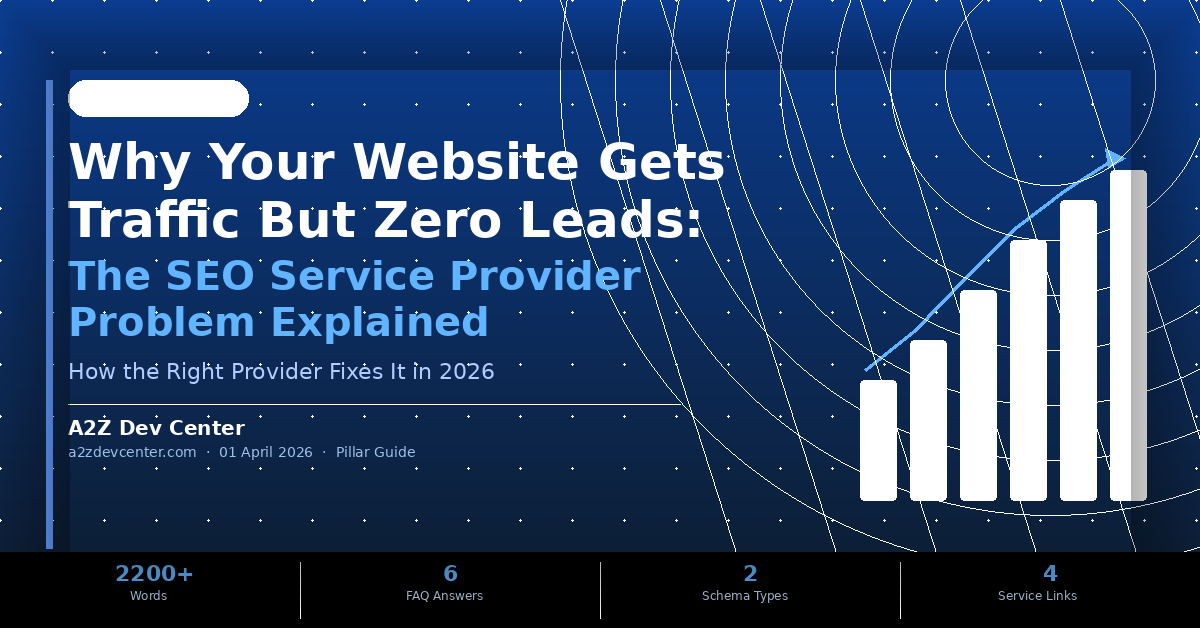 Why Your Website Gets Traffic But Zero Leads:

The SEO Service Provider Problem Explained

How the Right Provider Fixes It in 2026

A2Z Dev Center

a2zdevcenter.com · 01 April 2026 · Pillar Guide

2200+
Words

6
FAQ Answers

2
Schema Types

4
Service Links